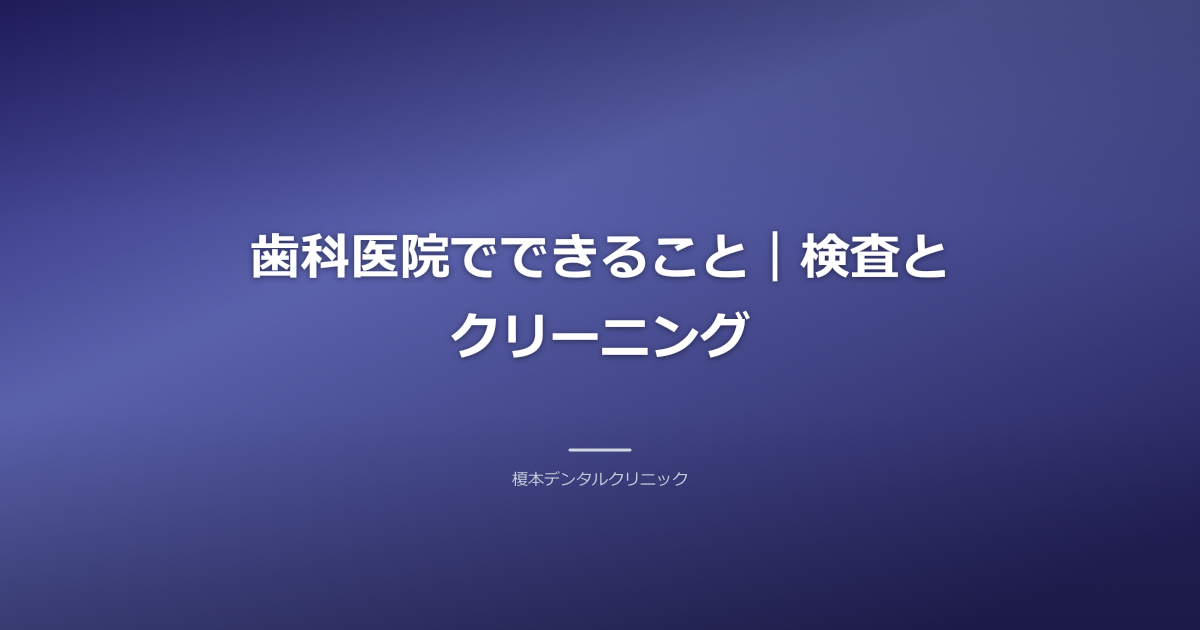 歯科医院でできること｜検査とクリーニング

榎本デンタルクリニック